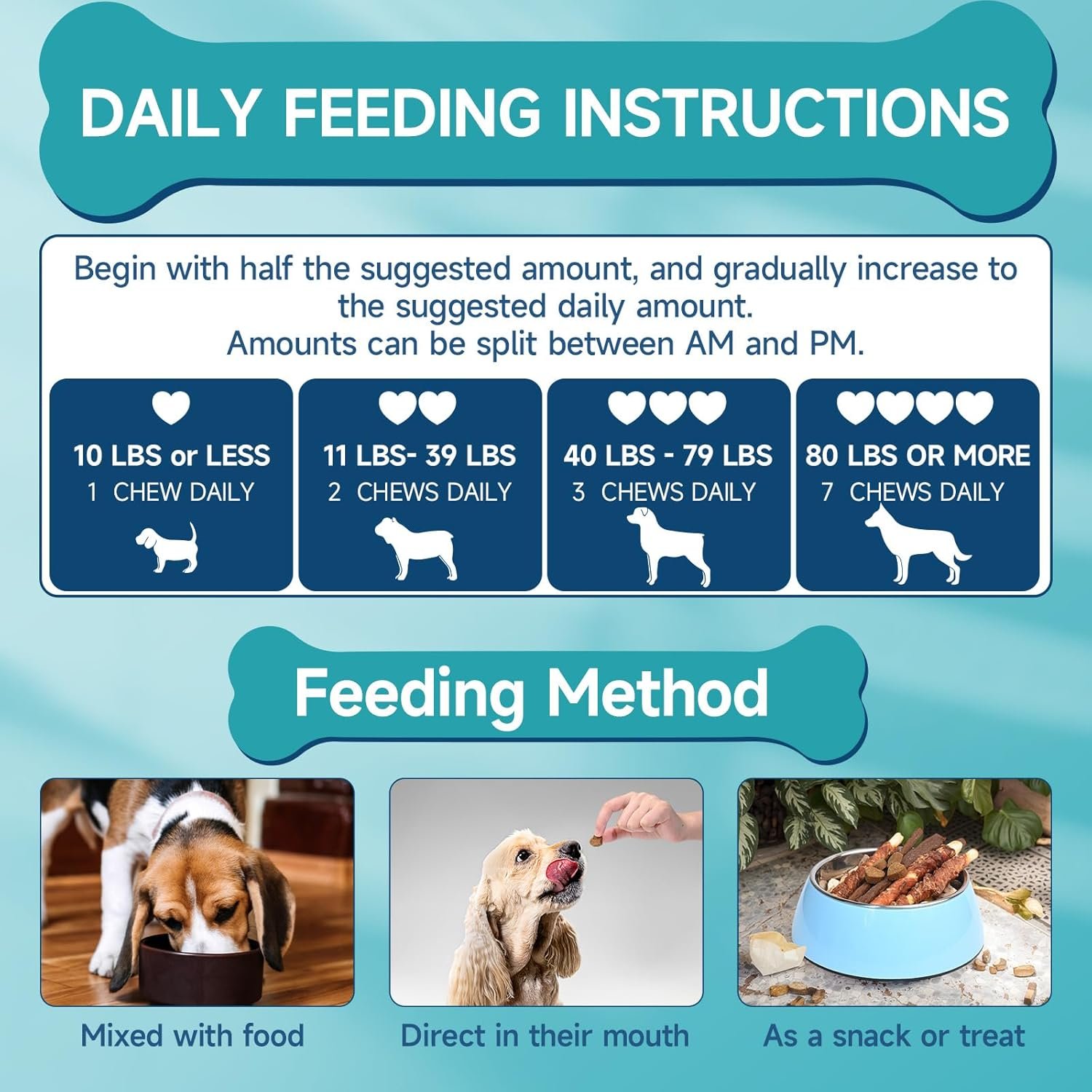 DAILY FEEDING INSTRUCTIONS

Begin with half the suggested amount, and gradually increase to the suggested daily amount.
Amounts can be split between AM and PM.

10 LBS or LESS
1 CHEW DAILY

11 LBS- 39 LBS
2 CHEWS DAILY

40 LBS - 79 LBS
3 CHEWS DAILY

80 LBS OR MORE
7 CHEWS DAILY

Feeding Method

Mixed with food

Direct in their mouth

As a snack or treat